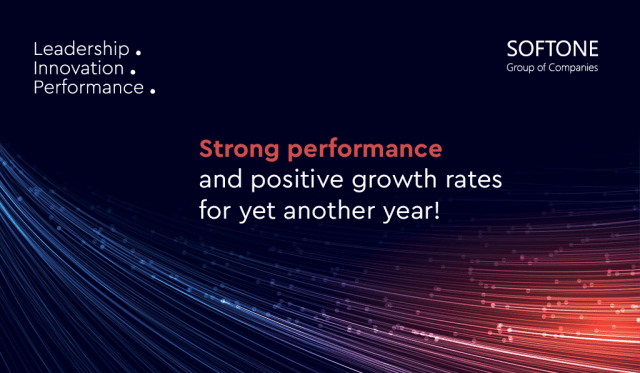 Leadership .
Innovation .
Performance .

SOFTONE
Group of Companies

Strong performance
and positive growth rates
for yet another year!